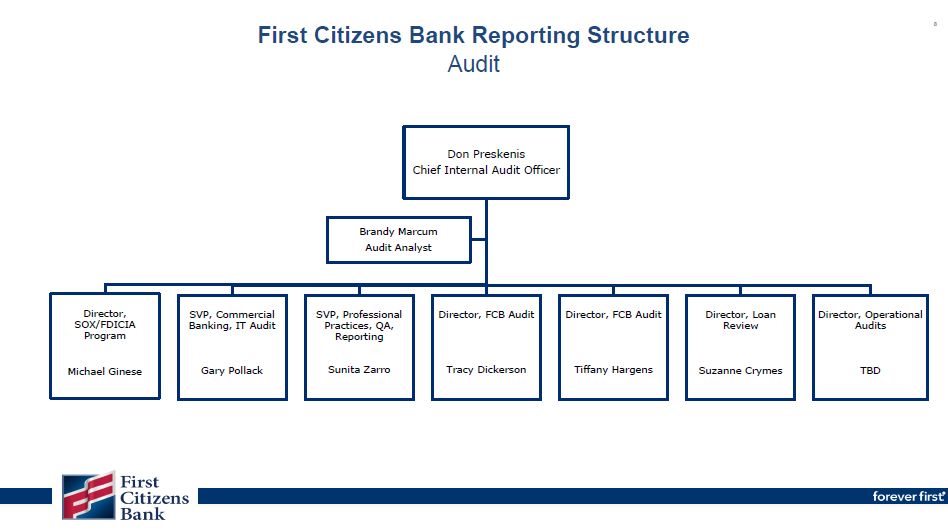 First Citizens Bank Reporting Structure
Audit

Don Preskenis
Chief Internal Audit Officer

Brandy Marcum
Audit Analyst

Director, SOX/FDICIA Program

Michael Ginese

SVP, Commercial Banking, IT Audit

Gary Pollack

SVP, Professional Practices, QA, Reporting

Sunita Zarro

Director, FCB Audit

Tracy Dickerson

Director, FCB Audit

Tiffany Hargens

Director, Loan Review

Suzanne Crymes

Director, Operational Audits

TBD

First Citizens Bank

forever first